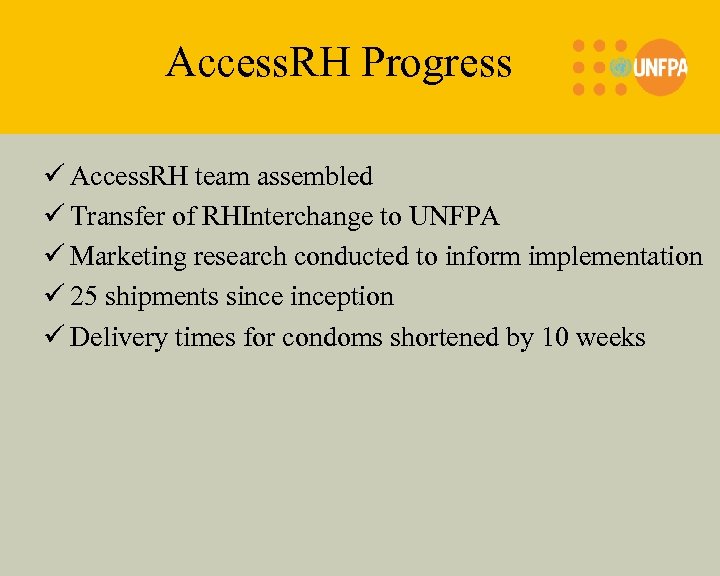 AccessRH Progress

UNFPA

✓ AccessRH team assembled
✓ Transfer of RHInterchange to UNFPA
✓ Marketing research conducted to inform implementation
✓ 25 shipments since inception
✓ Delivery times for condoms shortened by 10 weeks